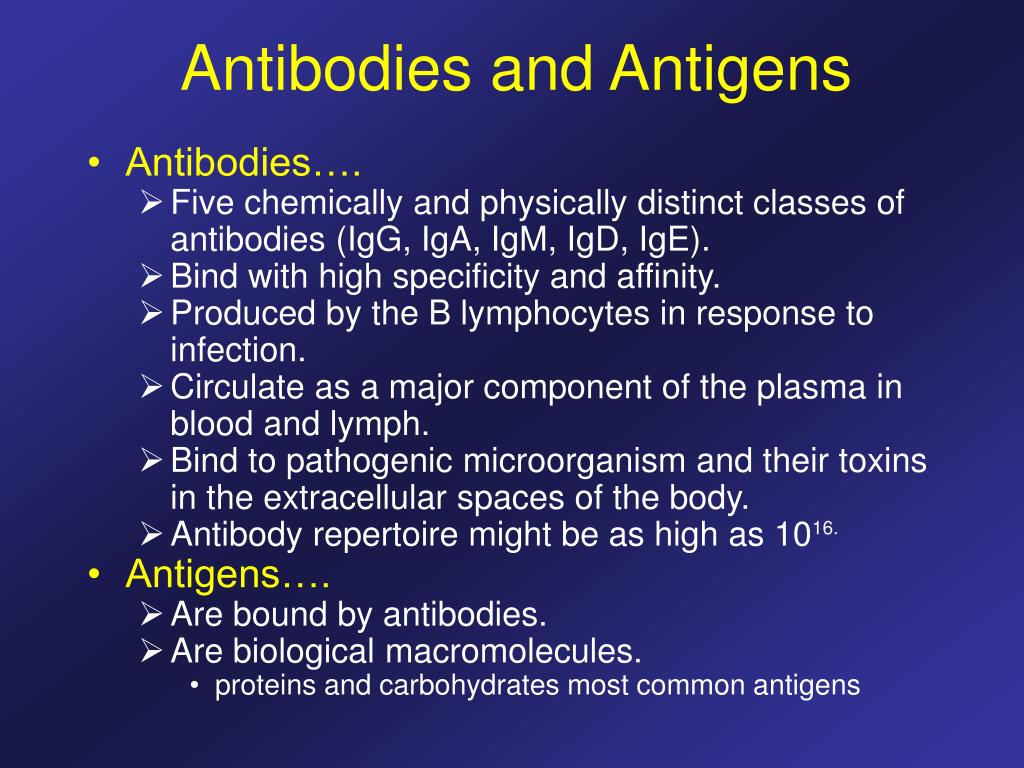 Antibodies and Antigens

• Antibodies….
➢ Five chemically and physically distinct classes of antibodies (IgG, IgA, IgM, IgD, IgE).
➢ Bind with high specificity and affinity.
➢ Produced by the B lymphocytes in response to infection.
➢ Circulate as a major component of the plasma in blood and lymph.
➢ Bind to pathogenic microorganism and their toxins in the extracellular spaces of the body.
➢ Antibody repertoire might be as high as $10^{16.}$
• Antigens….
➢ Are bound by antibodies.
➢ Are biological macromolecules.
• proteins and carbohydrates most common antigens